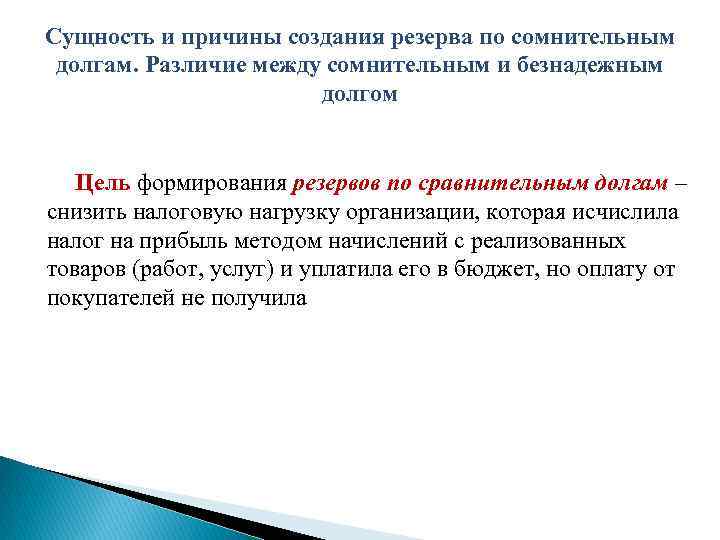 Сущность и причины создания резерва по сомнительным долгам. Различие между сомнительным и безнадежным долгом

Цель формирования резервов по сравнительным долгам – снизить налоговую нагрузку организации, которая исчислила налог на прибыль методом начислений с реализованных товаров (работ, услуг) и уплатила его в бюджет, но оплату от покупателей не получила